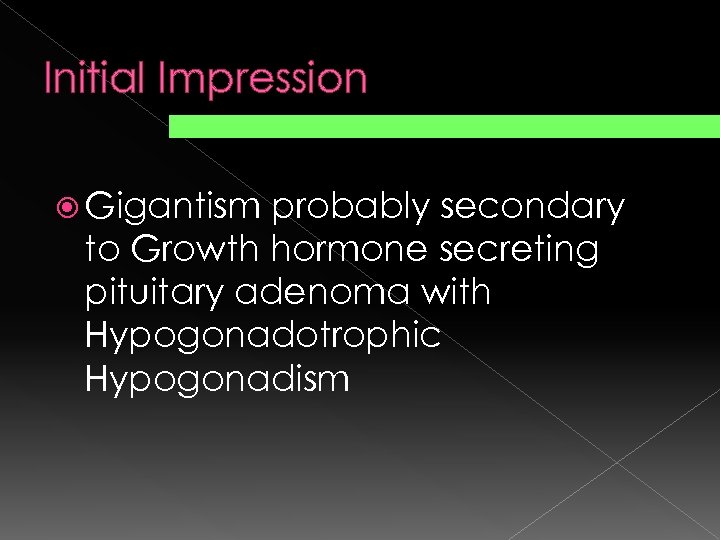 Initial Impression

Gigantism probably secondary to Growth hormone secreting pituitary adenoma with Hypogonadotrophic Hypogonadism